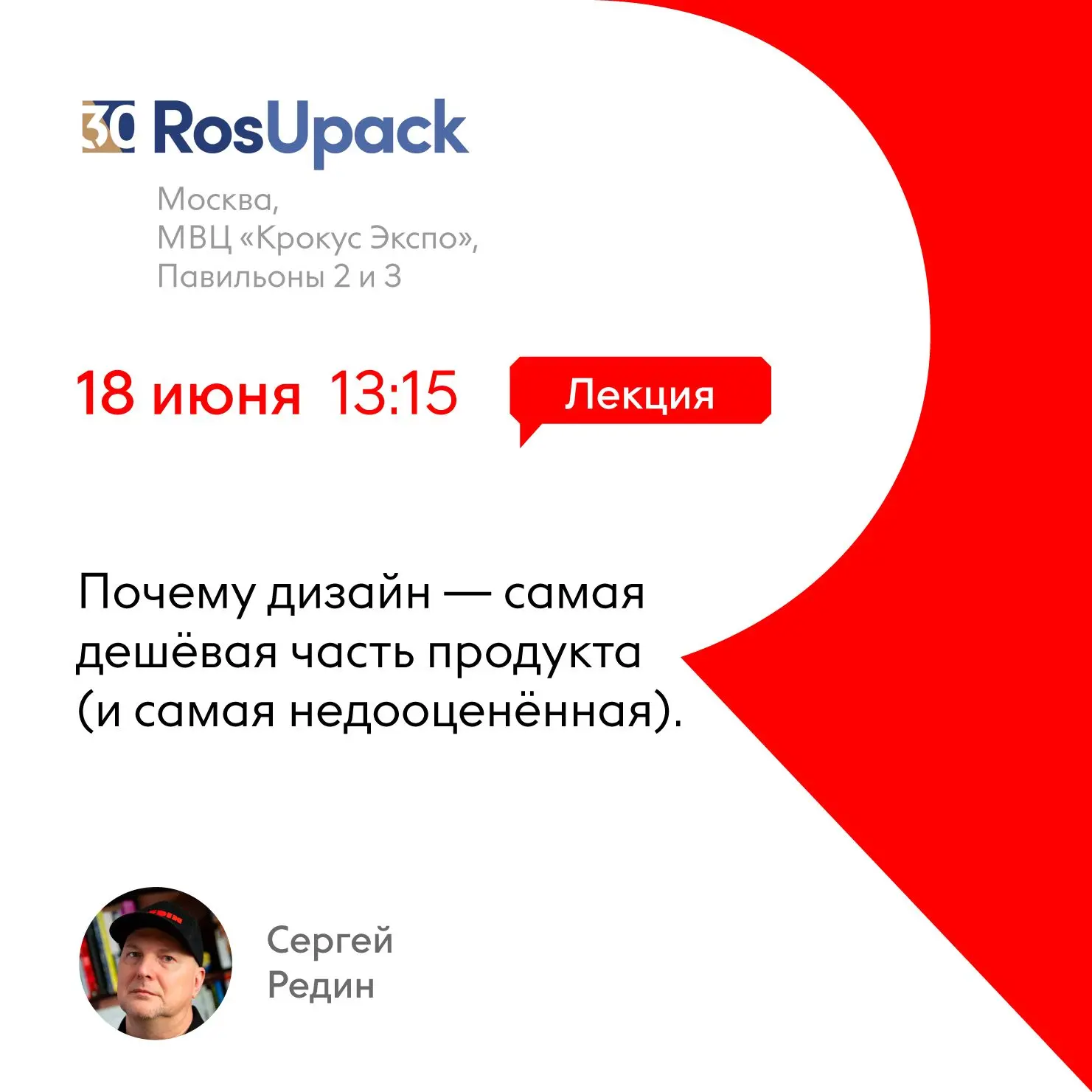 30 RosUpack

Москва,
МВЦ «Крокус Экспо»,
Павильоны 2 и 3

18 июня 13:15

Лекция

Почему дизайн — самая дешёвая часть продукта (и самая недооценённая).

Сергей
Редин